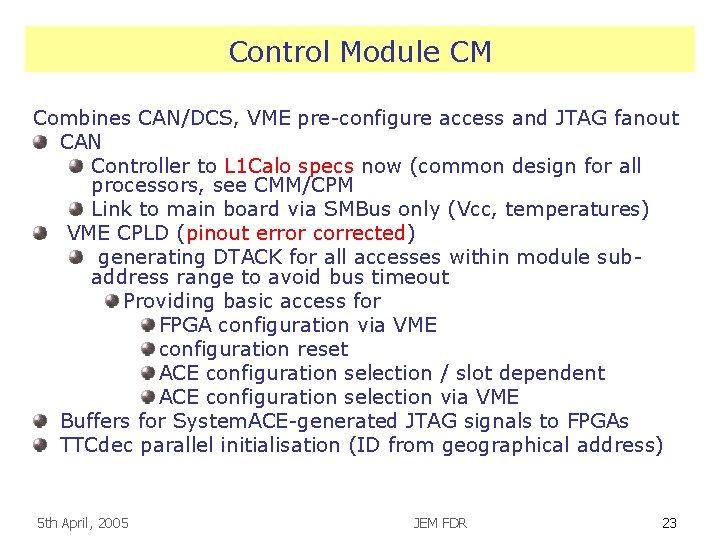 Control Module CM

Combines CAN/DCS, VME pre-configure access and JTAG fanout

- CAN
  - Controller to L1Calo specs now (common design for all processors, see CMM/CPM
  - Link to main board via SMBus only (Vcc, temperatures)
- VME CPLD (pinout error corrected)
  - generating DTACK for all accesses within module sub-address range to avoid bus timeout
    - Providing basic access for
      - FPGA configuration via VME
      - configuration reset
      - ACE configuration selection / slot dependent
      - ACE configuration selection via VME
- Buffers for SystemACE-generated JTAG signals to FPGAs
- TTCdec parallel initialisation (ID from geographical address)

5th April, 2005 JEM FDR 23